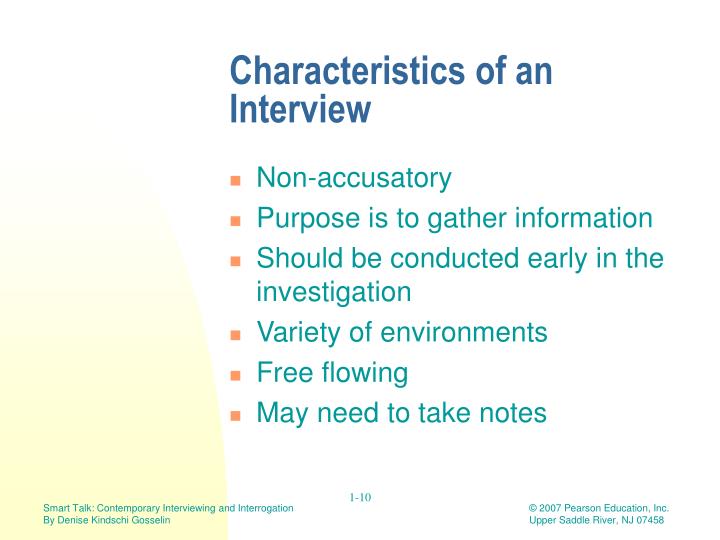 Characteristics of an Interview

- Non-accusatory
- Purpose is to gather information
- Should be conducted early in the investigation
- Variety of environments
- Free flowing
- May need to take notes

1-10

Smart Talk: Contemporary Interviewing and Interrogation
By Denise Kindschi Gosselin

© 2007 Pearson Education, Inc.
Upper Saddle River, NJ 07458